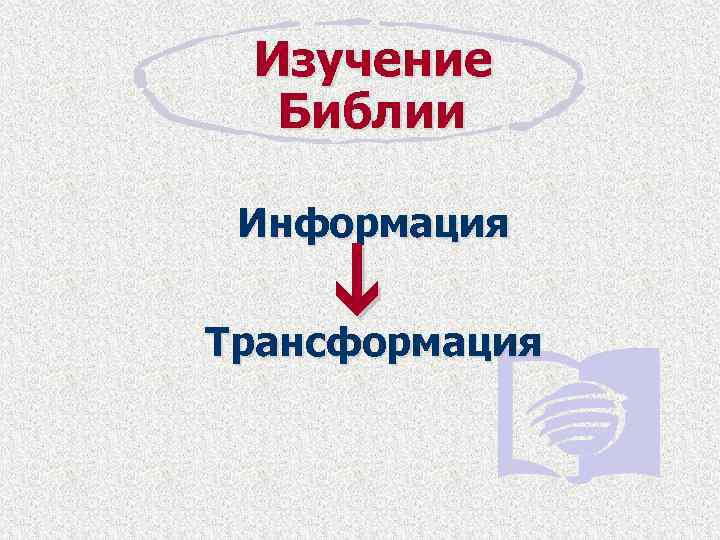 Изучение Библии

Информация

Трансформация